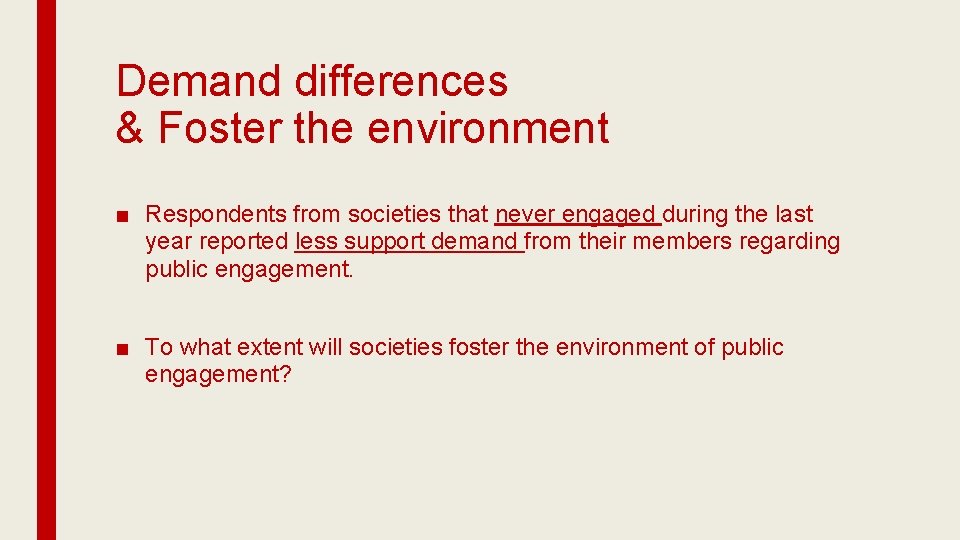 Demand differences
& Foster the environment

■ Respondents from societies that never engaged during the last year reported less support demand from their members regarding public engagement.

■ To what extent will societies foster the environment of public engagement?